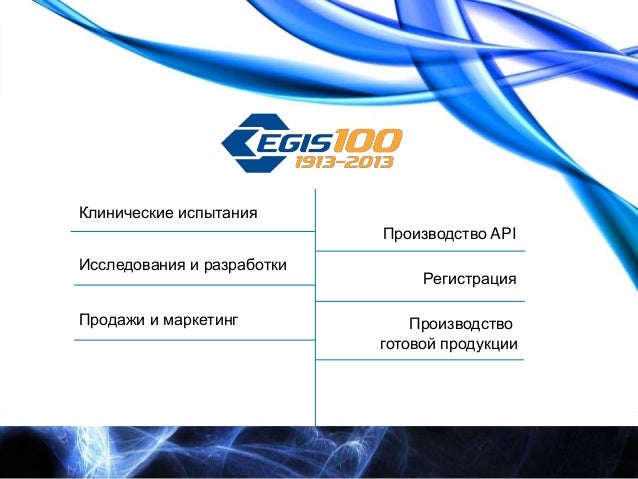 EGIS100
1913–2013

Клинические испытания

Исследования и разработки

Продажи и маркетинг

Производство API

Регистрация

Производство готовой продукции